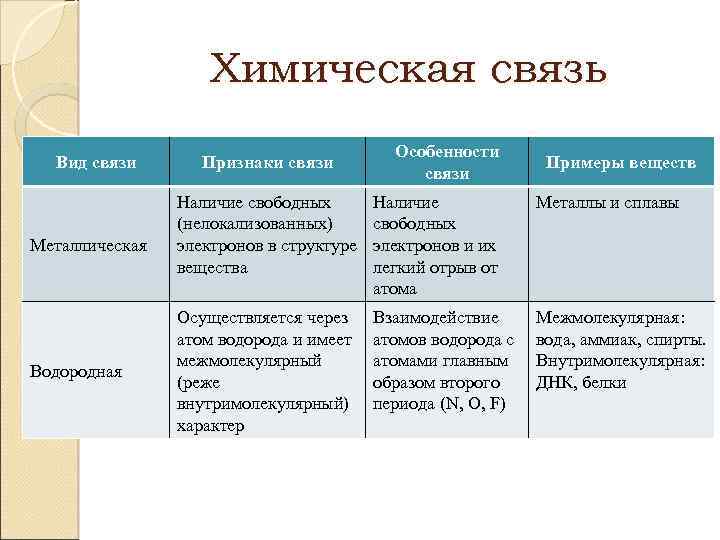 Химическая связь

| Вид связи | Признаки связи | Особенности связи | Примеры веществ |
|---|---|---|---|
| Металлическая | Наличие свободных (нелокализованных) электронов в структуре вещества | Наличие свободных электронов и их легкий отрыв от атома | Металлы и сплавы |
| Водородная | Осуществляется через атом водорода и имеет межмолекулярный (реже внутримолекулярный) характер | Взаимодействие атомов водорода с атомами главным образом второго периода (N, O, F) | Межмолекулярная: вода, аммиак, спирты. Внутримолекулярная: ДНК, белки |